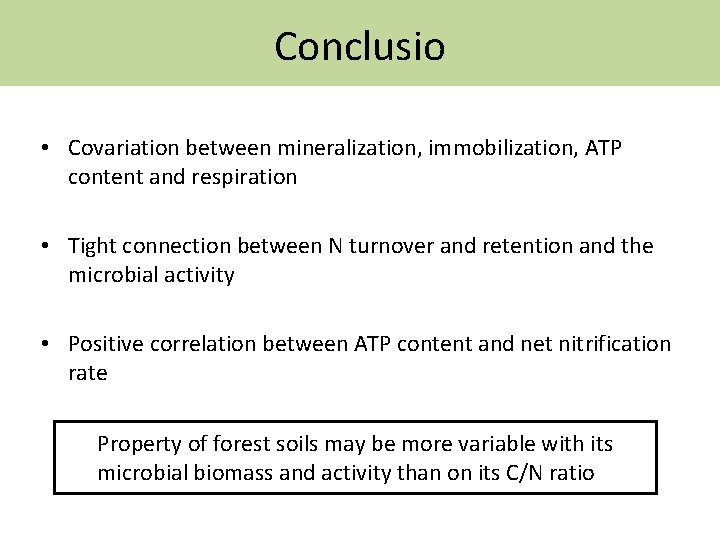 Conclusio

• Covariation between mineralization, immobilization, ATP content and respiration

• Tight connection between N turnover and retention and the microbial activity

• Positive correlation between ATP content and net nitrification rate

Property of forest soils may be more variable with its microbial biomass and activity than on its C/N ratio